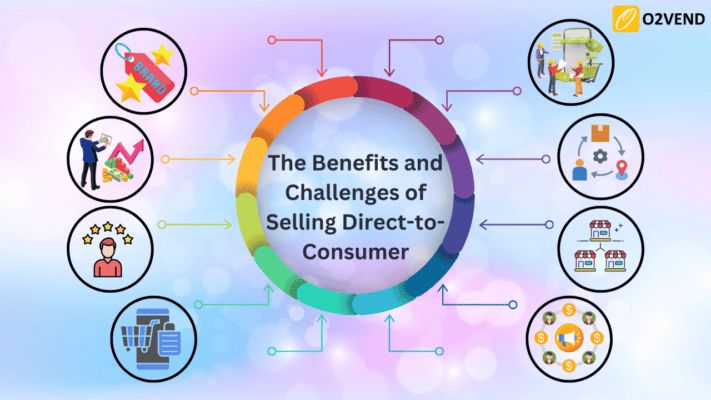 O2VEND

BRAND

The Benefits and Challenges of Selling Direct-to-Consumer